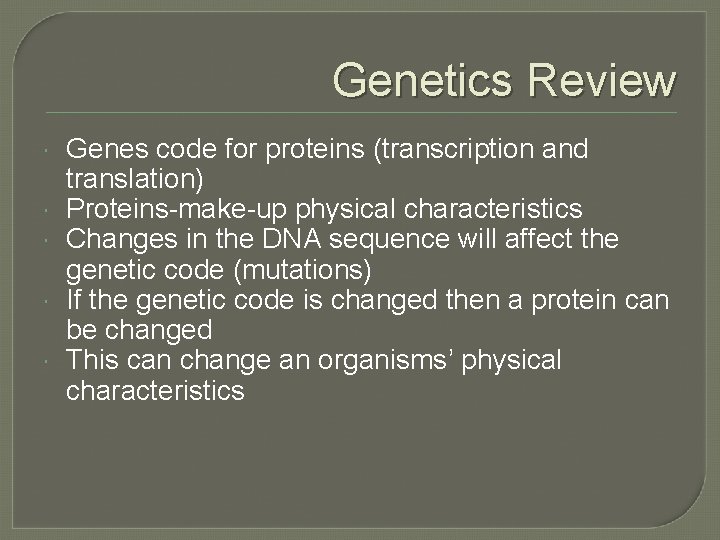 Genetics Review

Genes code for proteins (transcription and translation)
Proteins-make-up physical characteristics
Changes in the DNA sequence will affect the genetic code (mutations)
If the genetic code is changed then a protein can be changed
This can change an organisms’ physical characteristics